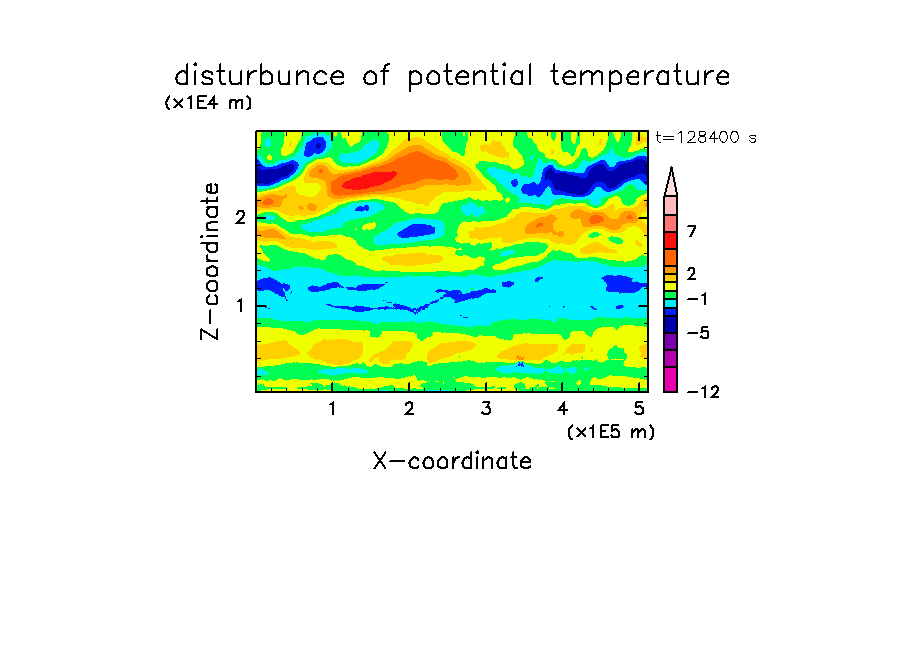 disturbunce of potential temperature

(x1E4 m)

t=128400 s

Z-coordinate

2

1

7

2

−1

−5

−12

1 2 3 4 5

(x1E5 m)

X-coordinate